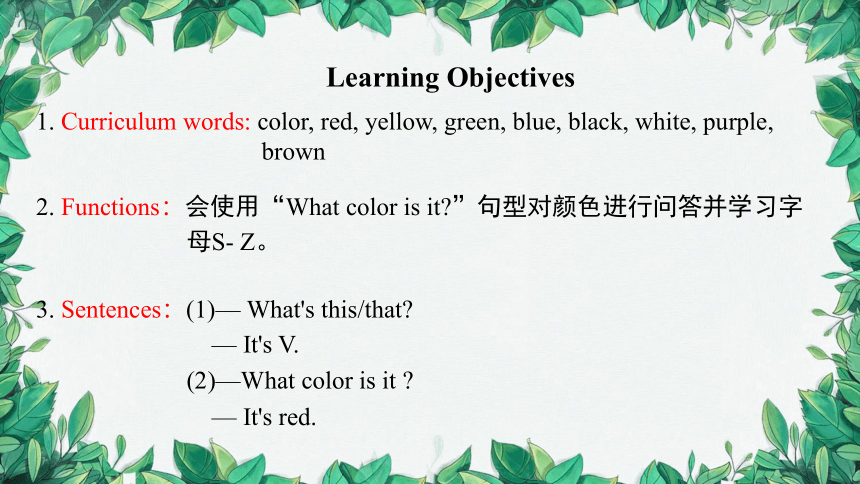 Learning Objectives

1. Curriculum words: color, red, yellow, green, blue, black, white, purple, brown

2. Functions：会使用“What color is it?”句型对颜色进行问答并学习字母S- Z。

3. Sentences：(1)— What's this/that?
— It's V.
(2)—What color is it ?
— It's red.